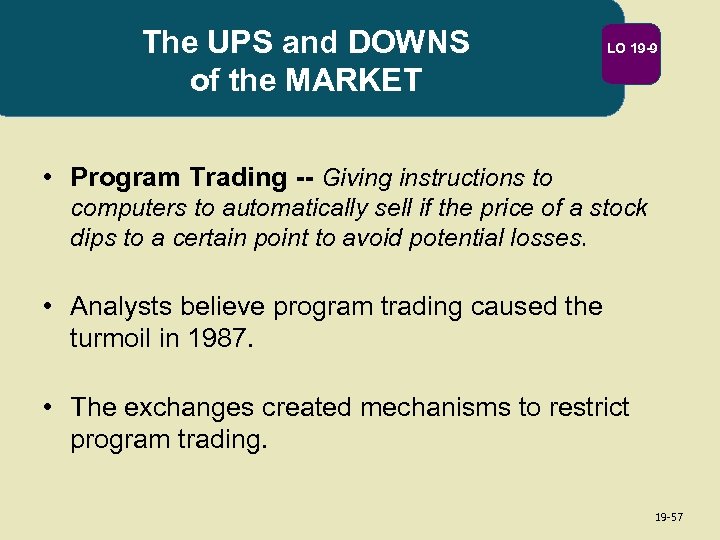 The UPS and DOWNS of the MARKET

LO 19-9

• Program Trading -- Giving instructions to computers to automatically sell if the price of a stock dips to a certain point to avoid potential losses.

• Analysts believe program trading caused the turmoil in 1987.

• The exchanges created mechanisms to restrict program trading.

19-57